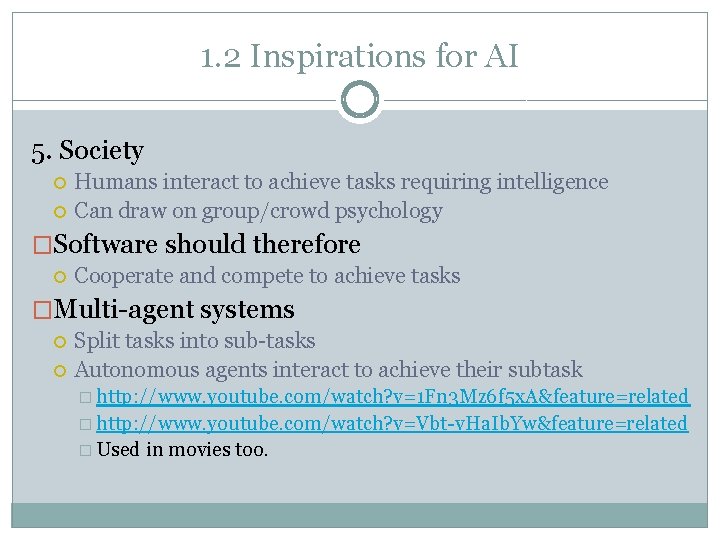 1.2 Inspirations for AI

5. Society

Humans interact to achieve tasks requiring intelligence

Can draw on group/crowd psychology

Software should therefore

Cooperate and compete to achieve tasks

Multi-agent systems

Split tasks into sub-tasks

Autonomous agents interact to achieve their subtask

http://www.youtube.com/watch?v=1Fn3Mz6f5xA&feature=related

http://www.youtube.com/watch?v=Vbt-vHaIbYw&feature=related

Used in movies too.